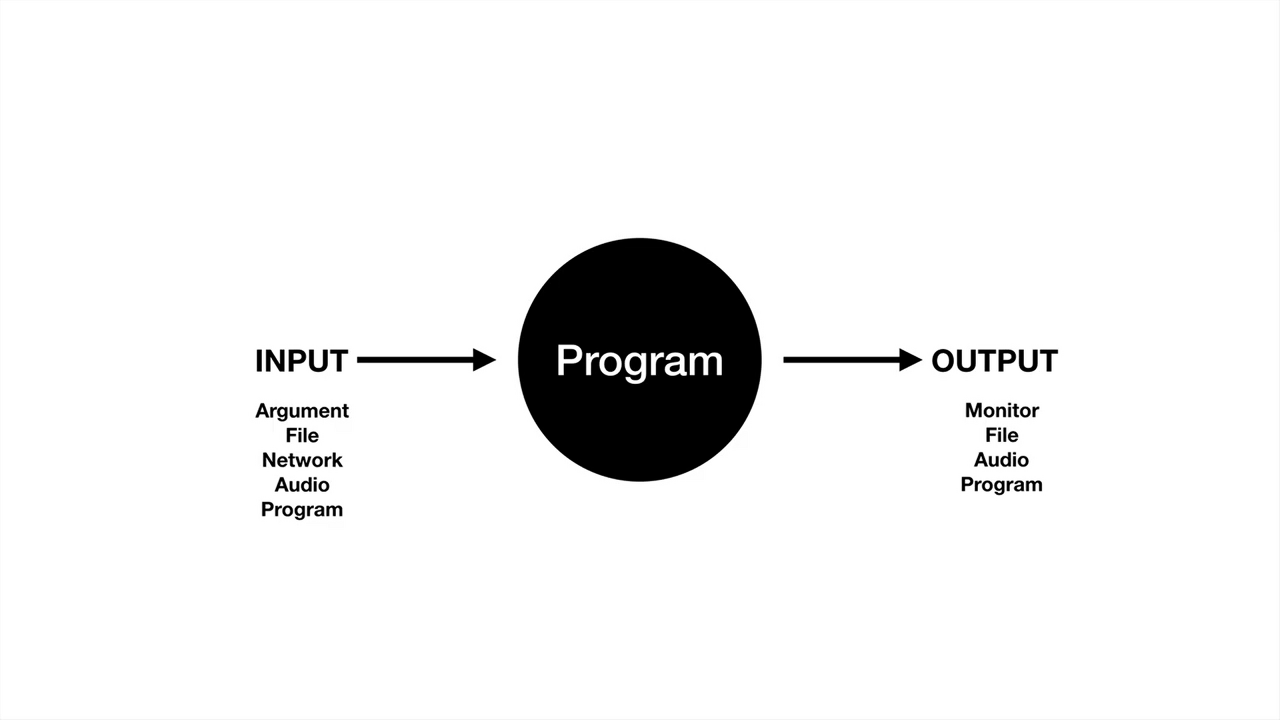 INPUT

Argument
File
Network
Audio
Program

Program

OUTPUT

Monitor
File
Audio
Program